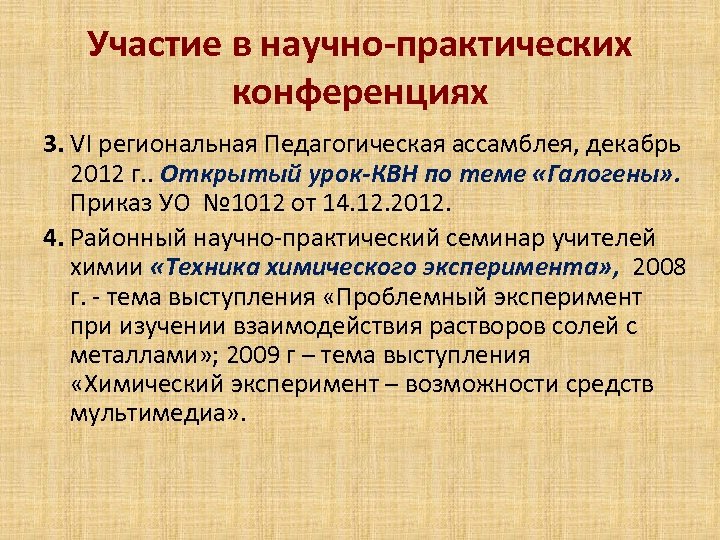 Участие в научно-практических конференциях

3. VI региональная Педагогическая ассамблея, декабрь 2012 г.. Открытый урок-КВН по теме «Галогены». Приказ УО №1012 от 14.12.2012.

4. Районный научно-практический семинар учителей химии «Техника химического эксперимента», 2008 г. - тема выступления «Проблемный эксперимент при изучении взаимодействия растворов солей с металлами»; 2009 г – тема выступления «Химический эксперимент – возможности средств мультимедиа».